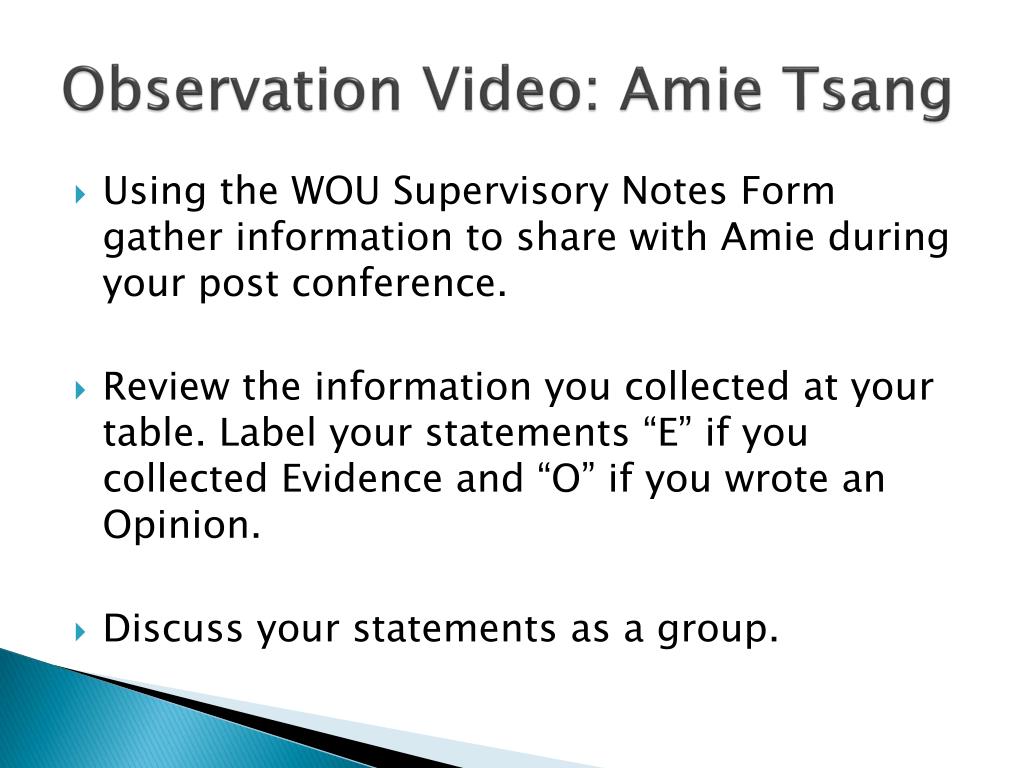 Observation Video: Amie Tsang

Using the WOU Supervisory Notes Form gather information to share with Amie during your post conference.

Review the information you collected at your table. Label your statements “E” if you collected Evidence and “O” if you wrote an Opinion.

Discuss your statements as a group.